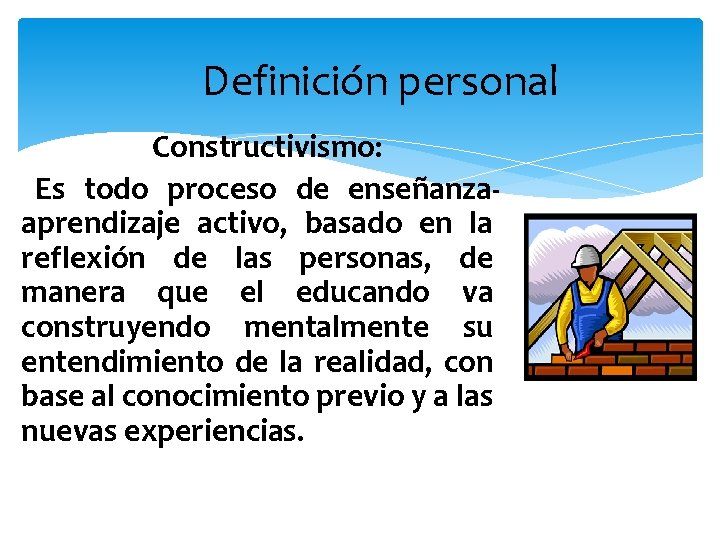 Definición personal

Constructivismo:

Es todo proceso de enseñanza-aprendizaje activo, basado en la reflexión de las personas, de manera que el educando va construyendo mentalmente su entendimiento de la realidad, con base al conocimiento previo y a las nuevas experiencias.